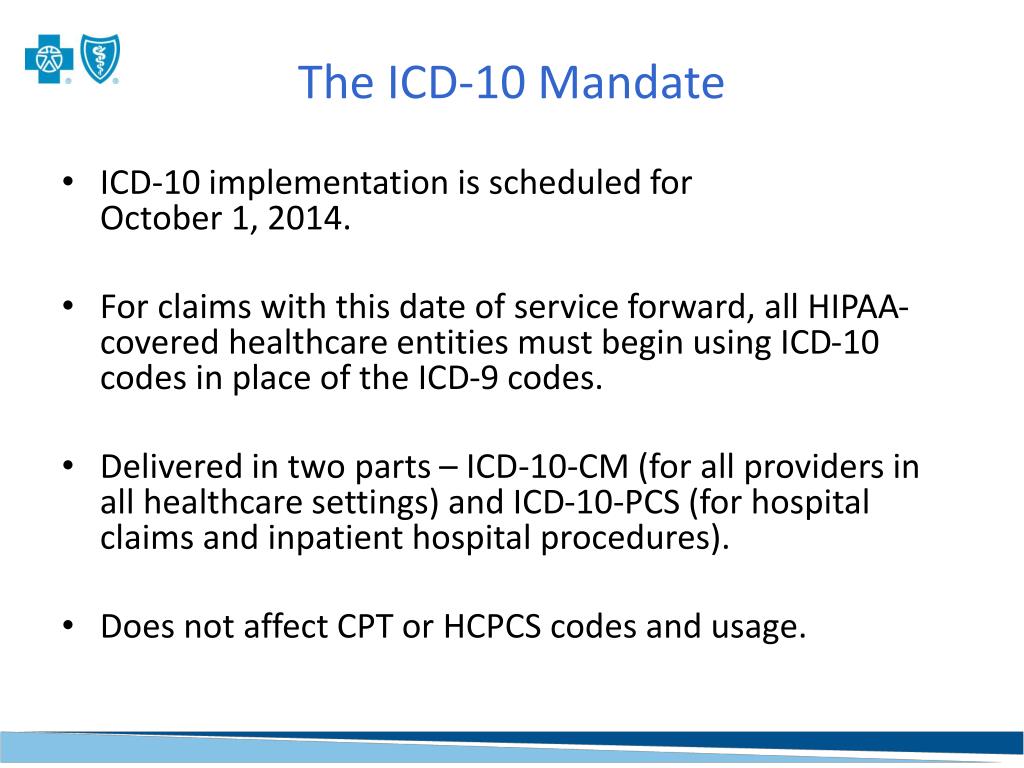 The ICD-10 Mandate

• ICD-10 implementation is scheduled for October 1, 2014.

• For claims with this date of service forward, all HIPAA-covered healthcare entities must begin using ICD-10 codes in place of the ICD-9 codes.

• Delivered in two parts – ICD-10-CM (for all providers in all healthcare settings) and ICD-10-PCS (for hospital claims and inpatient hospital procedures).

• Does not affect CPT or HCPCS codes and usage.